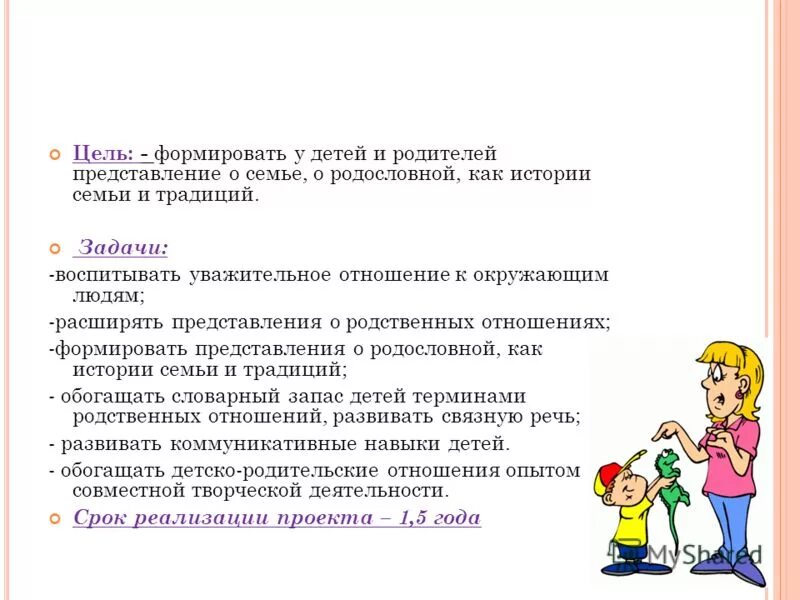 Цель: - формировать у детей и родителей представление о семье, о родословной, как истории семьи и традиций.

Задачи:

-воспитывать уважительное отношение к окружающим людям;

-расширять представления о родственных отношениях;

-формировать представления о родословной, как истории семьи и традиций;

- обогащать словарный запас детей терминами родственных отношений, развивать связную речь;

- развивать коммуникативные навыки детей.

- обогащать детско-родительские отношения опытом совместной творческой деятельности.

Срок реализации проекта – 1,5 года

MyShared